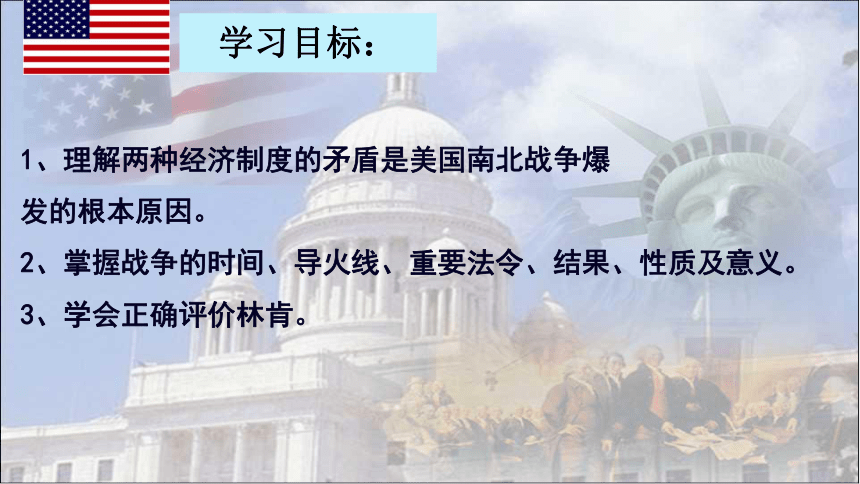 学习目标：

1、理解两种经济制度的矛盾是美国南北战争爆发的根本原因。

2、掌握战争的时间、导火线、重要法令、结果、性质及意义。

3、学会正确评价林肯。